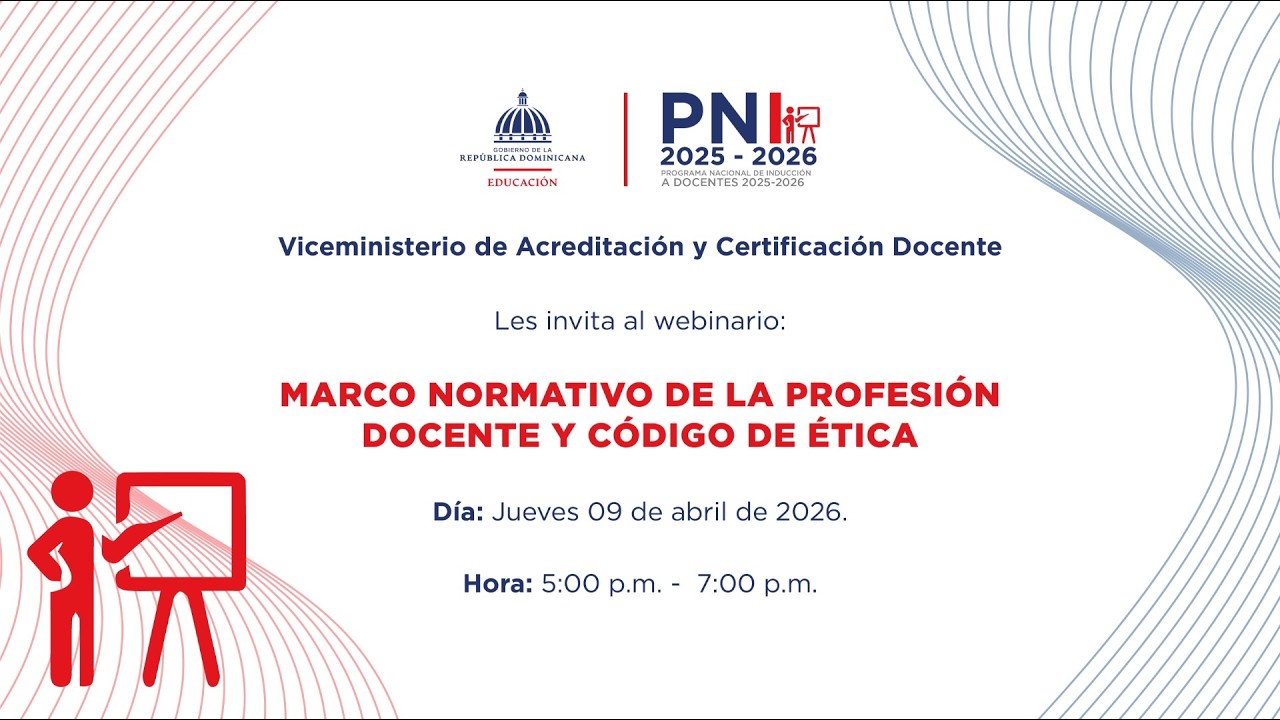 GOBIERNO DE LA
REPÚBLICA DOMINICANA
EDUCACIÓN

PNI
2025 - 2026
PROGRAMA NACIONAL DE INDUCCIÓN
A DOCENTES 2025-2026

Viceministerio de Acreditación y Certificación Docente

Les invita al webinario:

MARCO NORMATIVO DE LA PROFESIÓN DOCENTE Y CÓDIGO DE ÉTICA

Día: Jueves 09 de abril de 2026.

Hora: 5:00 p.m. - 7:00 p.m.